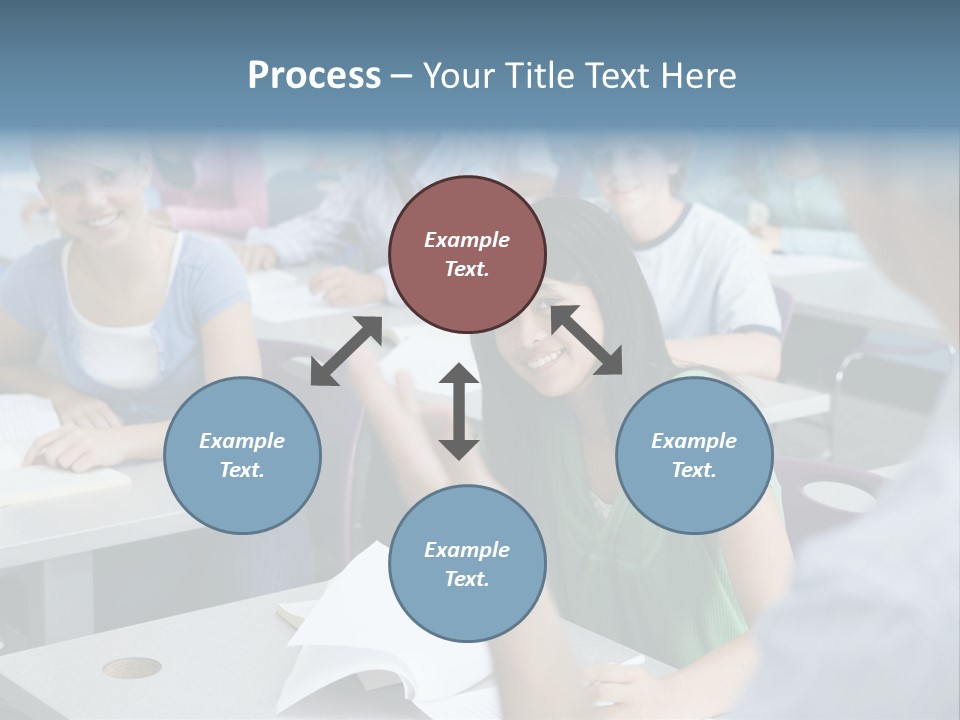 Process – Your Title Text Here

Example Text.

Example Text.

Example Text.

Example Text.